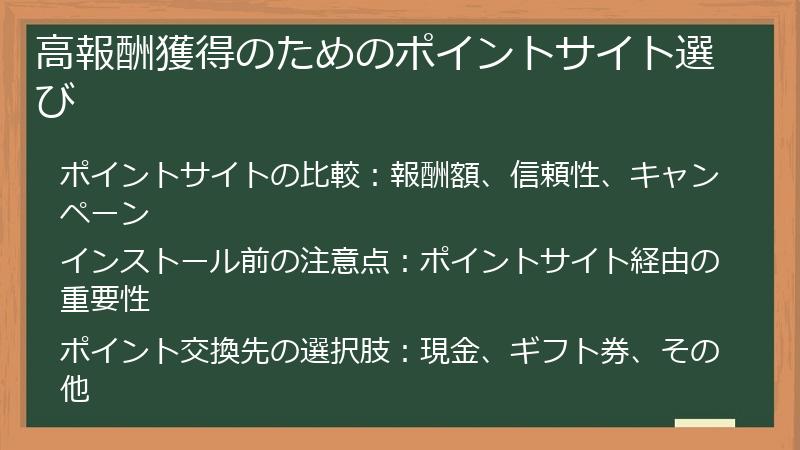 高報酬獲得のためのポイントサイト選び

ポイントサイトの比較：報酬額、信頼性、キャンペーン

インストール前の注意点：ポイントサイト経由の重要性

ポイント交換先の選択肢：現金、ギフト券、その他